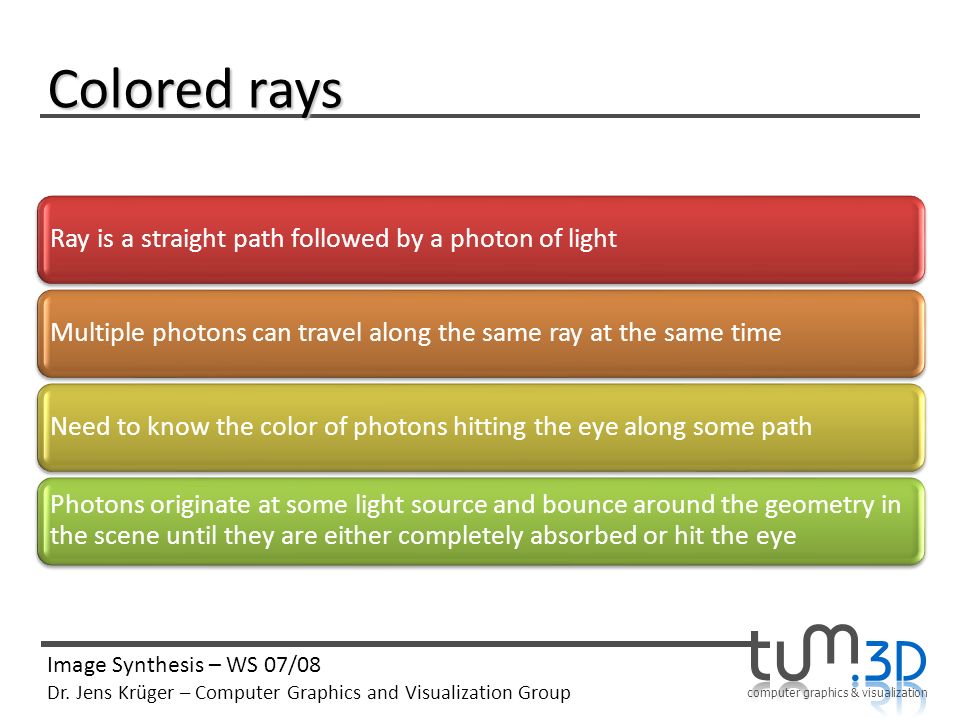 Colored rays

Ray is a straight path followed by a photon of light

Multiple photons can travel along the same ray at the same time

Need to know the color of photons hitting the eye along some path

Photons originate at some light source and bounce around the geometry in the scene until they are either completely absorbed or hit the eye

Image Synthesis – WS 07/08
Dr. Jens Krüger – Computer Graphics and Visualization Group

tum.3D
computer graphics & visualization